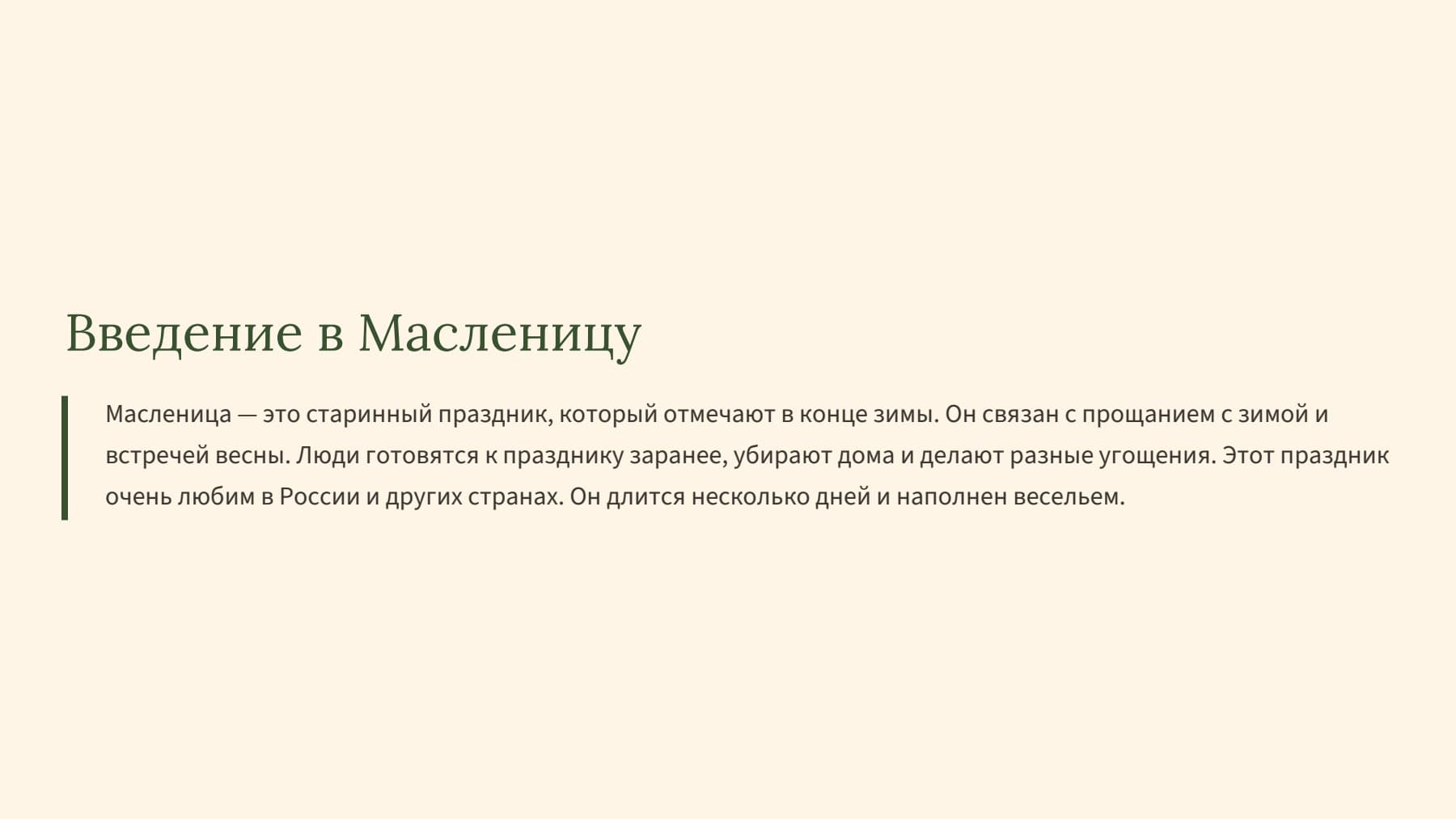 Введение в Масленицу

Масленица — это старинный праздник, который отмечают в конце зимы. Он связан с прощанием с зимой и встречей весны. Люди готовятся к празднику заранее, убирают дома и делают разные угощения. Этот праздник очень любим в России и других странах. Он длится несколько дней и наполнен весельем.